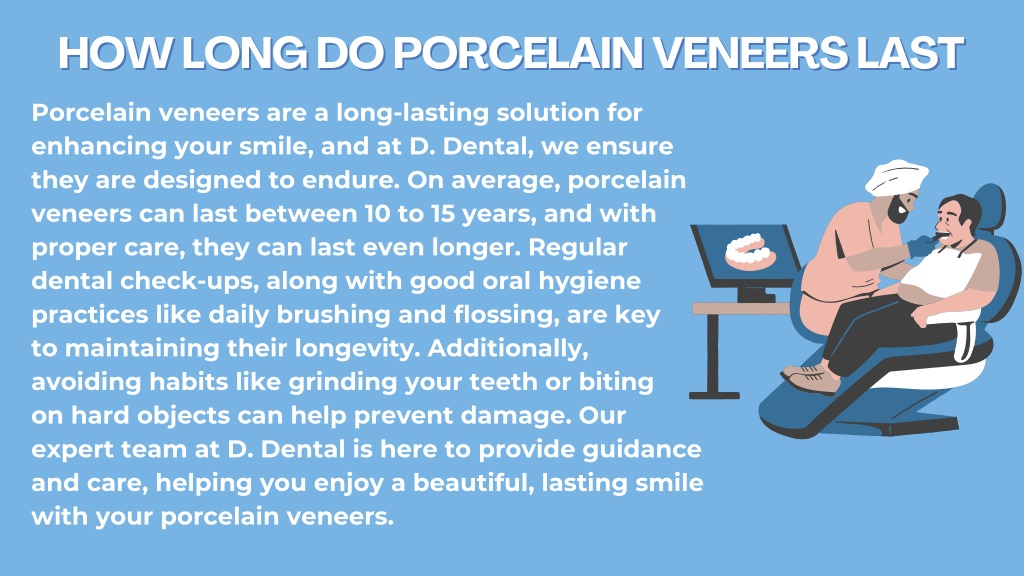 HOW LONG DO PORCELAIN VENEERS LAST

Porcelain veneers are a long-lasting solution for enhancing your smile, and at D. Dental, we ensure they are designed to endure. On average, porcelain veneers can last between 10 to 15 years, and with proper care, they can last even longer. Regular dental check-ups, along with good oral hygiene practices like daily brushing and flossing, are key to maintaining their longevity. Additionally, avoiding habits like grinding your teeth or biting on hard objects can help prevent damage. Our expert team at D. Dental is here to provide guidance and care, helping you enjoy a beautiful, lasting smile with your porcelain veneers.